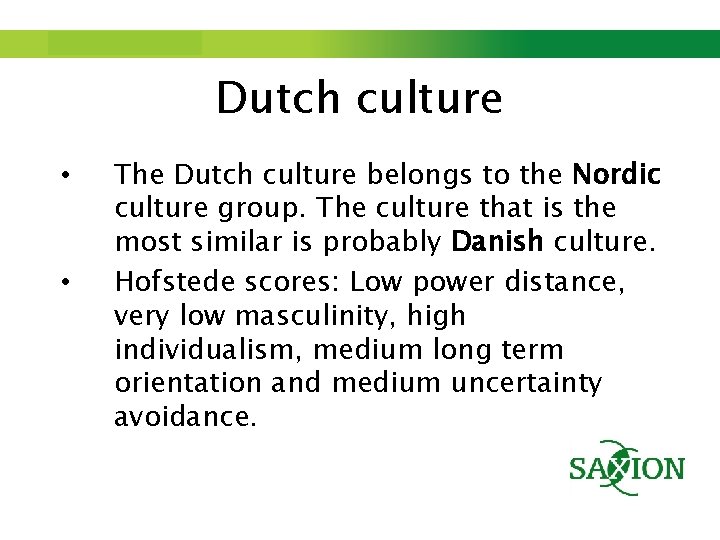 Dutch culture

• The Dutch culture belongs to the Nordic culture group. The culture that is the most similar is probably Danish culture.

• Hofstede scores: Low power distance, very low masculinity, high individualism, medium long term orientation and medium uncertainty avoidance.

SAXION